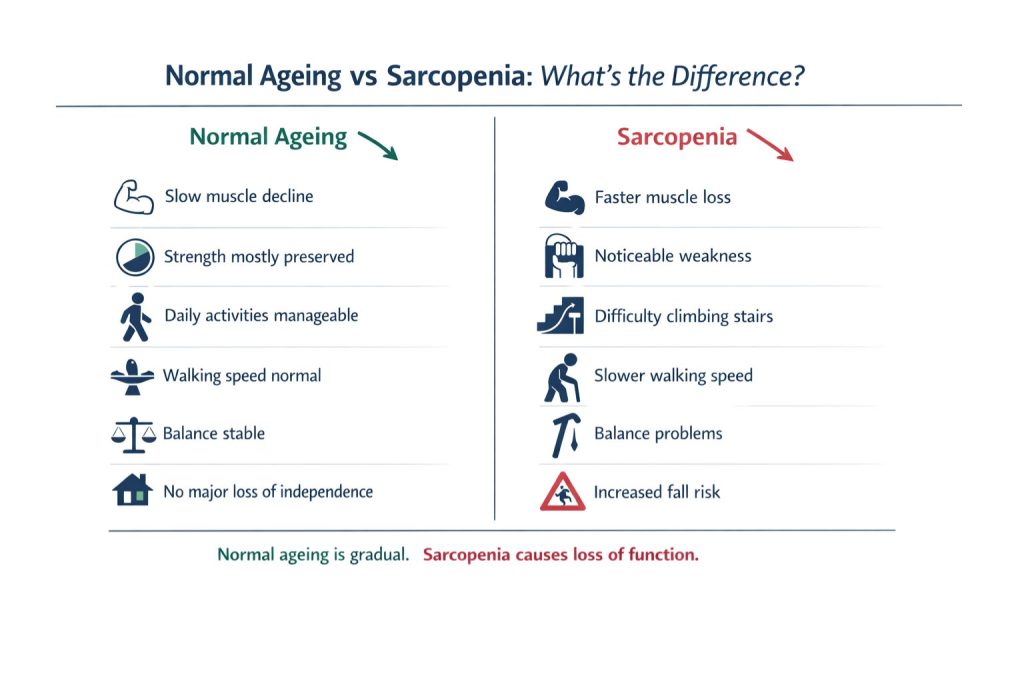 Normal Ageing vs Sarcopenia: What's the Difference?

Normal Ageing

Slow muscle decline

Strength mostly preserved

Daily activities manageable

Walking speed normal

Balance stable

No major loss of independence

Sarcopenia

Faster muscle loss

Noticeable weakness

Difficulty climbing stairs

Slower walking speed

Balance problems

Increased fall risk

Normal ageing is gradual. Sarcopenia causes loss of function.